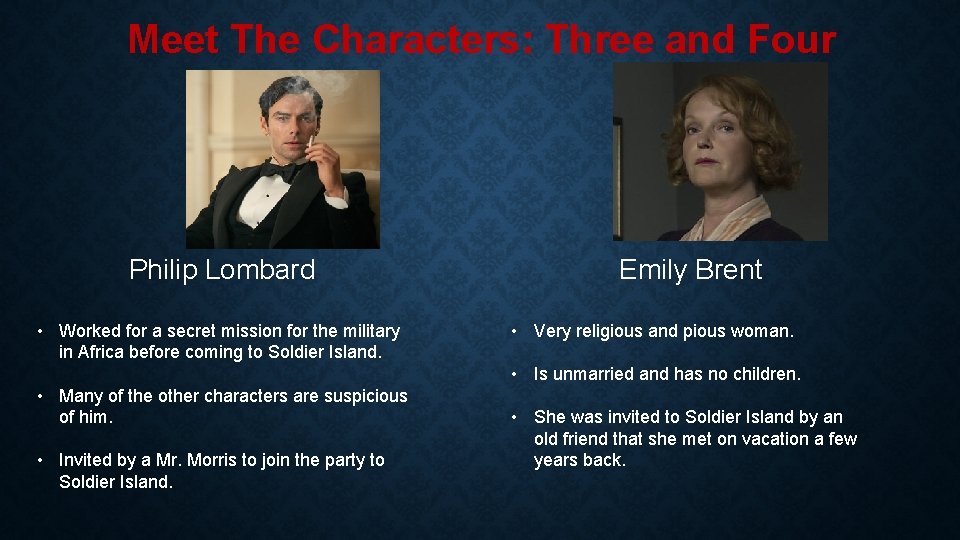 Meet The Characters: Three and Four

Philip Lombard

• Worked for a secret mission for the military in Africa before coming to Soldier Island.

• Many of the other characters are suspicious of him.

• Invited by a Mr. Morris to join the party to Soldier Island.

Emily Brent

• Very religious and pious woman.

• Is unmarried and has no children.

• She was invited to Soldier Island by an old friend that she met on vacation a few years back.